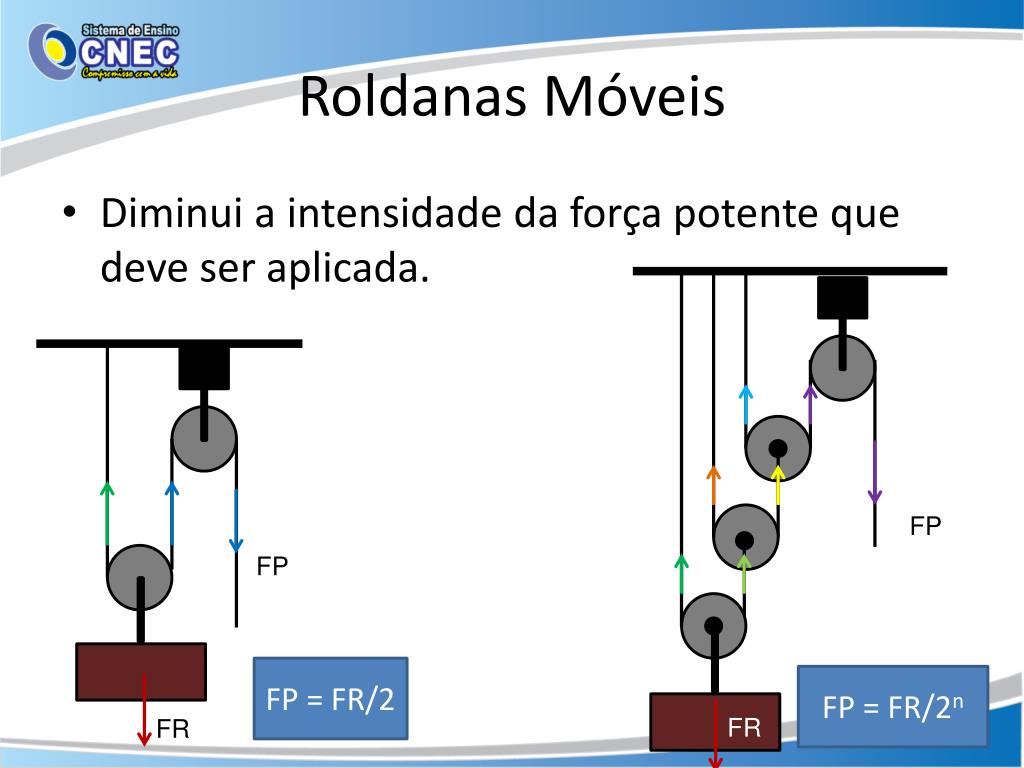 Sistema de Ensino
CNEC
Compromisso com a vida

Roldanas Móveis

• Diminui a intensidade da força potente que deve ser aplicada.

FP

FR

FP = FR/2

FP

FR

FP = FR/$2^n$